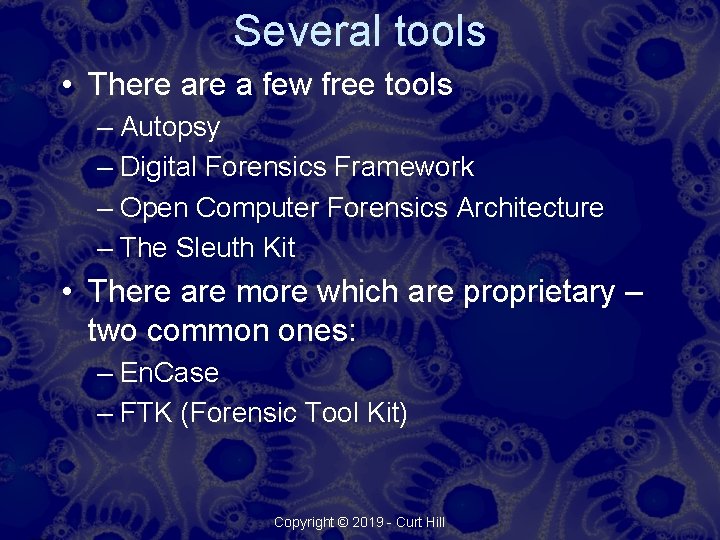 Several tools

• There are a few free tools
– Autopsy
– Digital Forensics Framework
– Open Computer Forensics Architecture
– The Sleuth Kit

• There are more which are proprietary – two common ones:
– EnCase
– FTK (Forensic Tool Kit)

Copyright © 2019 - Curt Hill